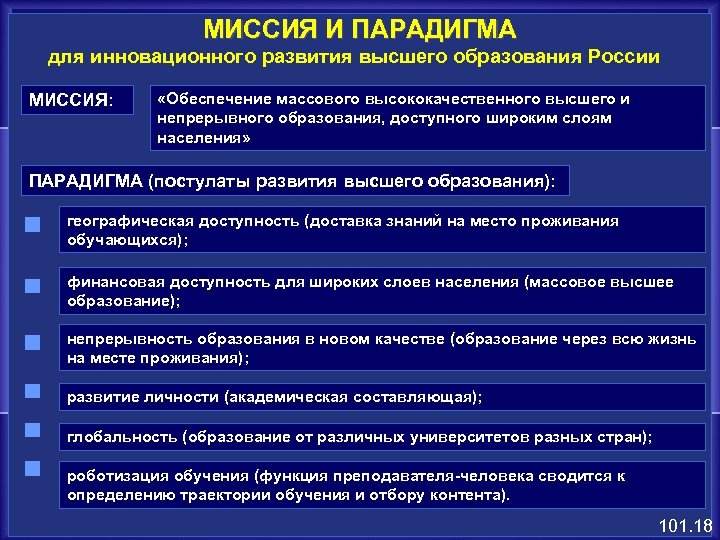 МИССИЯ И ПАРАДИГМА
для инновационного развития высшего образования России

МИССИЯ:

«Обеспечение массового высококачественного высшего и непрерывного образования, доступного широким слоям населения»

ПАРАДИГМА (постулаты развития высшего образования):

географическая доступность (доставка знаний на место проживания обучающихся);

финансовая доступность для широких слоев населения (массовое высшее образование);

непрерывность образования в новом качестве (образование через всю жизнь на месте проживания);

развитие личности (академическая составляющая);

глобальность (образование от различных университетов разных стран);

роботизация обучения (функция преподавателя-человека сводится к определению траектории обучения и отбору контента).

101.18